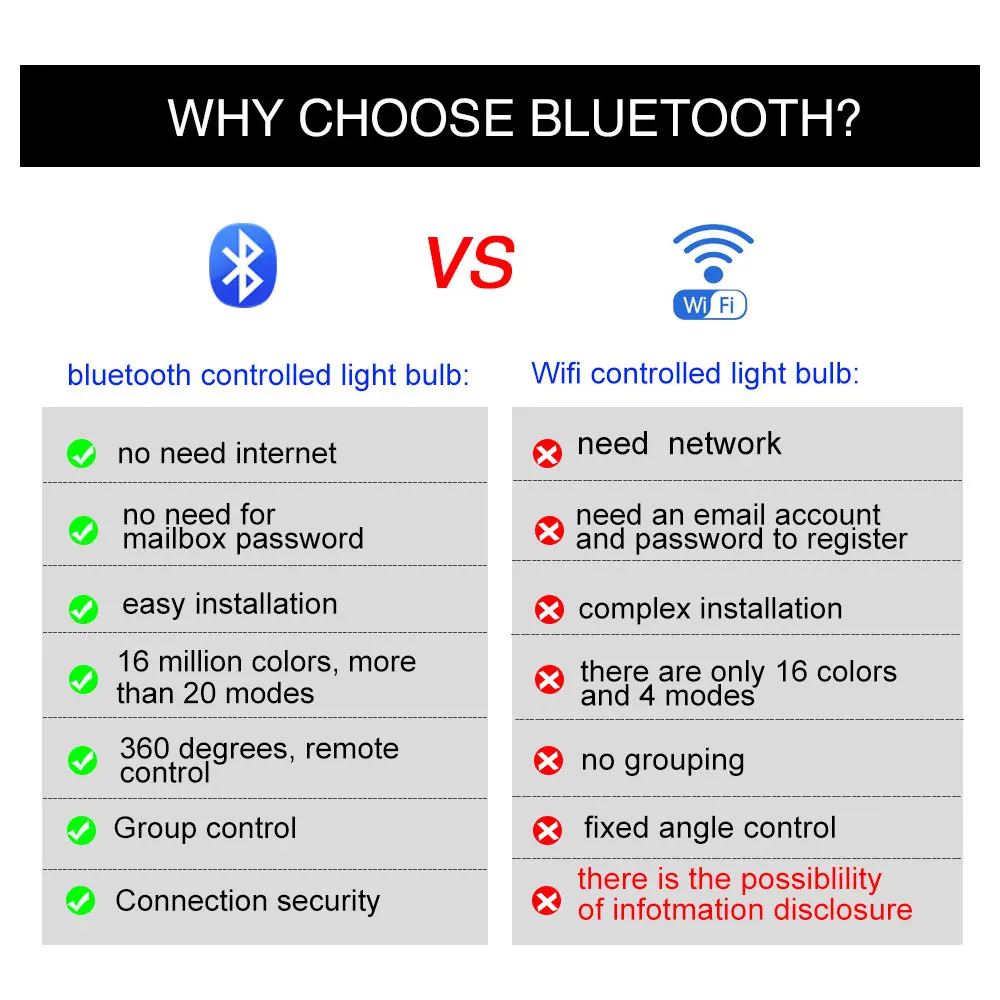 WHY CHOOSE BLUETOOTH?

VS

Wi Fi

bluetooth controlled light bulb:

no need internet

no need for mailbox password

easy installation

16 million colors, more than 20 modes

360 degrees, remote control

Group control

Connection security

Wifi controlled light bulb:

need network

need an email account and password to register

complex installation

there are only 16 colors and 4 modes

no grouping

fixed angle control

there is the possiblility of infotmation disclosure